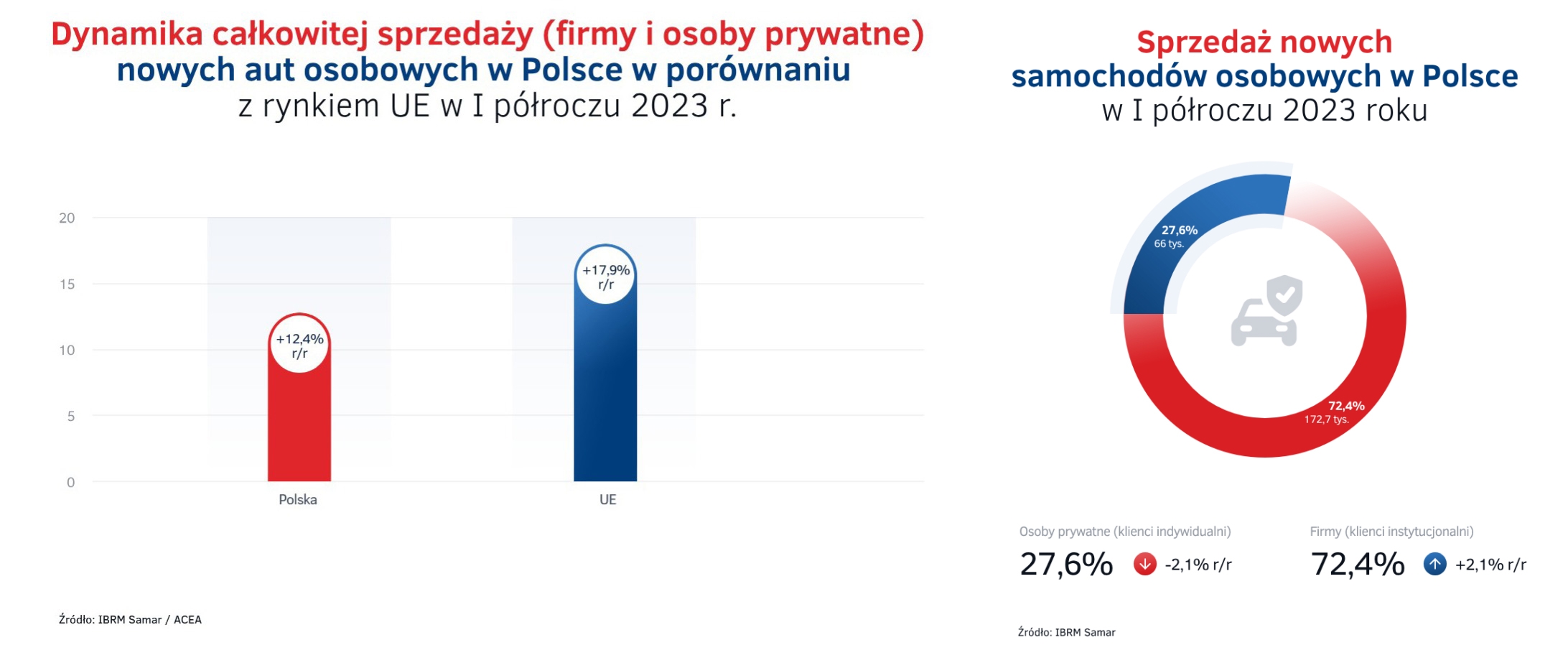 Dynamika całkowitej sprzedaży (firmy i osoby prywatne) nowych aut osobowych w Polsce w porównaniu z rynkiem UE w I półroczu 2023 r.

20
15
10
5
0

+12,4% r/r
+17,9% r/r

Polska
UE

Źródło: IBRM Samar / ACEA

Sprzedaż nowych samochodów osobowych w Polsce w I półroczu 2023 roku

27,6%
66 tys.

72,4%
172,7 tys.

Osoby prywatne (klienci indywidualni)
27,6% -2,1% r/r

Firmy (klienci instytucjonalni)
72,4% +2,1% r/r

Źródło: IBRM Samar